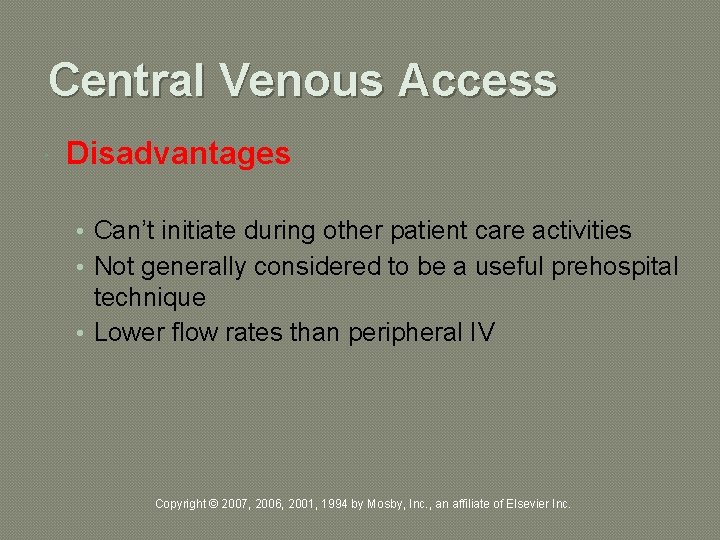 Central Venous Access

Disadvantages

• Can't initiate during other patient care activities
• Not generally considered to be a useful prehospital technique
• Lower flow rates than peripheral IV

Copyright © 2007, 2006, 2001, 1994 by Mosby, Inc., an affiliate of Elsevier Inc.